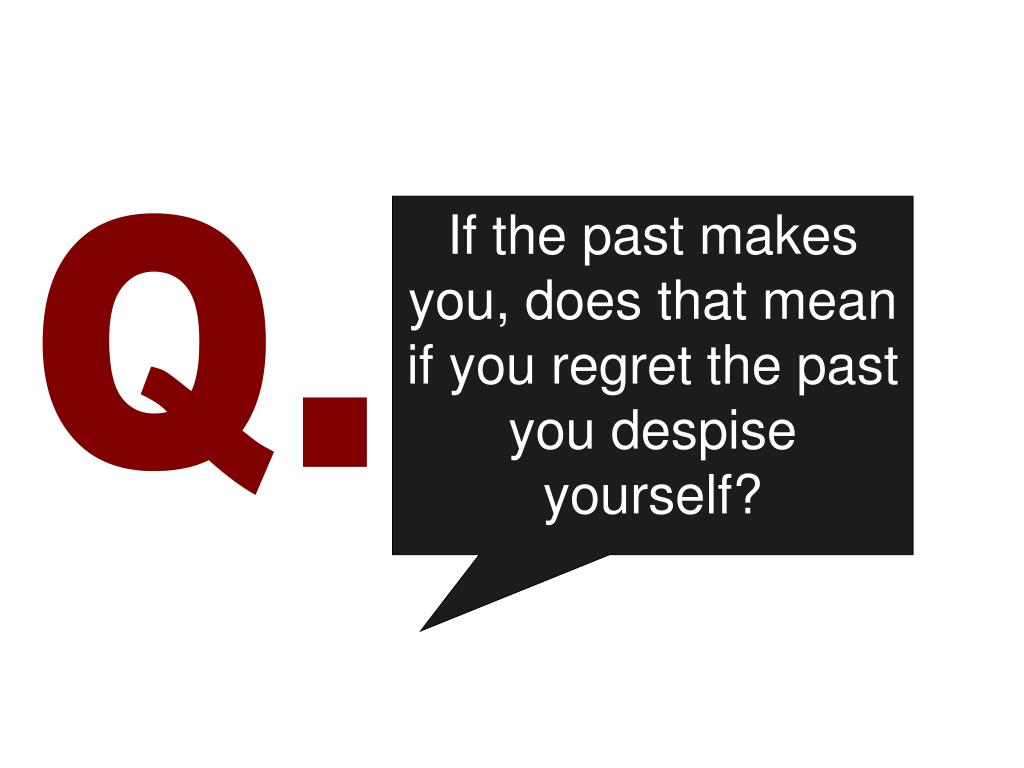 Q.

If the past makes you, does that mean if you regret the past you despise yourself?